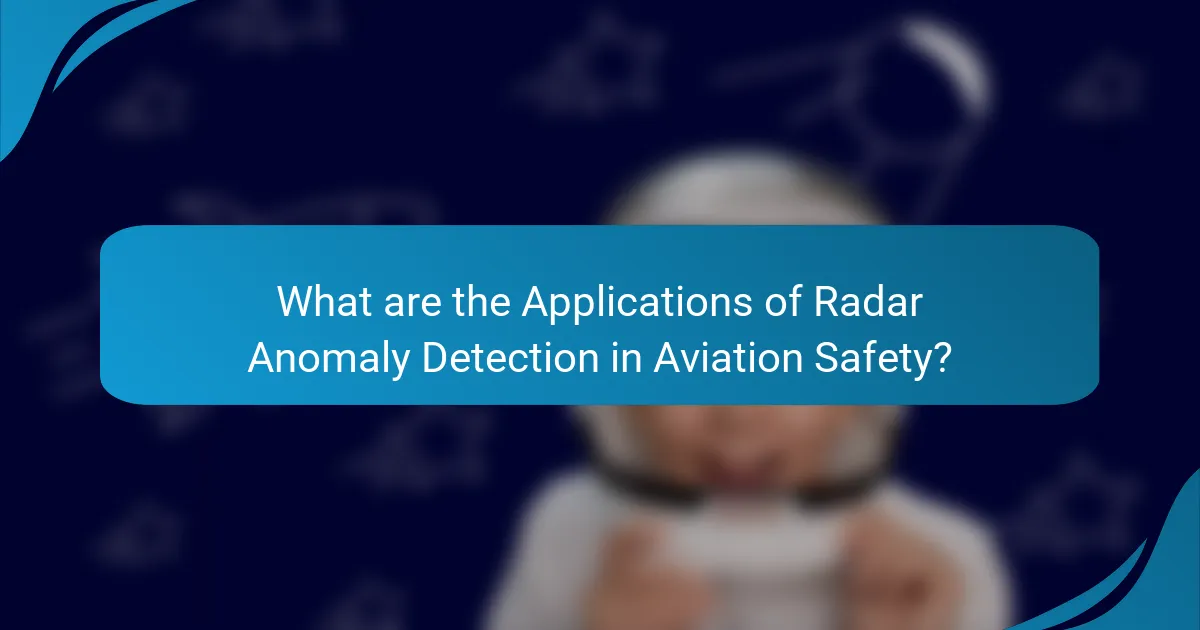 What are the Applications of Radar Anomaly Detection in Aviation Safety?